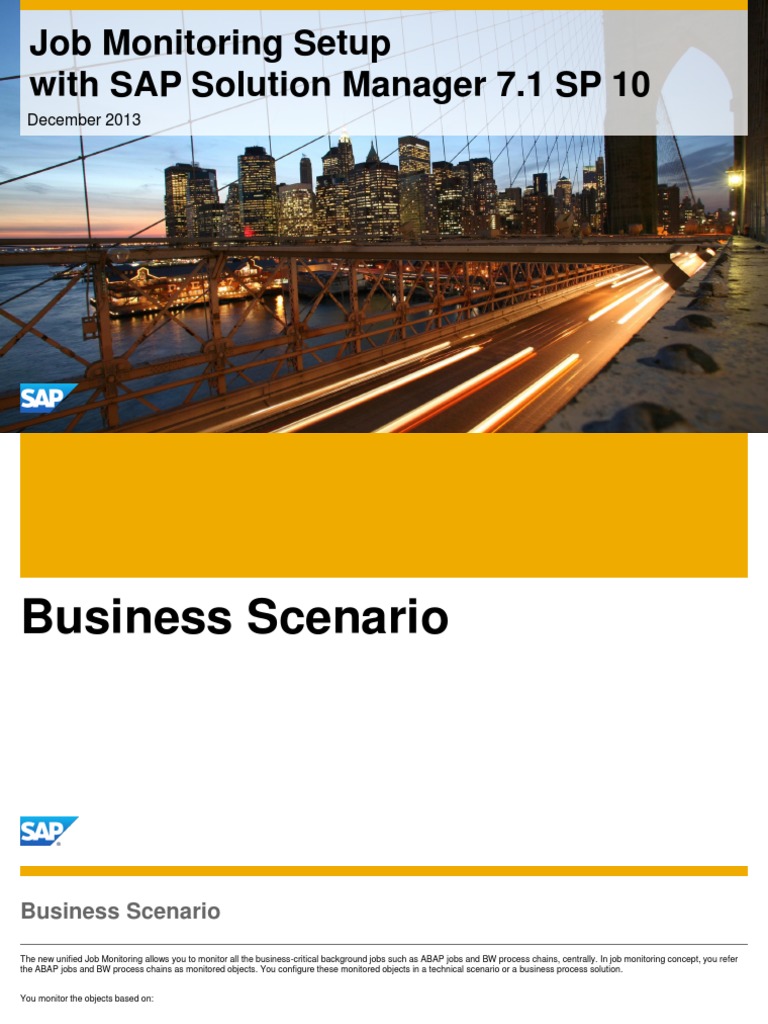 Job Monitoring Setup with SAP Solution Manager 7.1 SP 10

December 2013

SAP

Business Scenario

SAP

Business Scenario

The new unified Job Monitoring allows you to monitor all the business-critical background jobs such as ABAP jobs and BW process chains, centrally. In job monitoring concept, you refer the ABAP jobs and BW process chains as monitored objects. You configure these monitored objects in a technical scenario or a business process solution.

You monitor the objects based on: